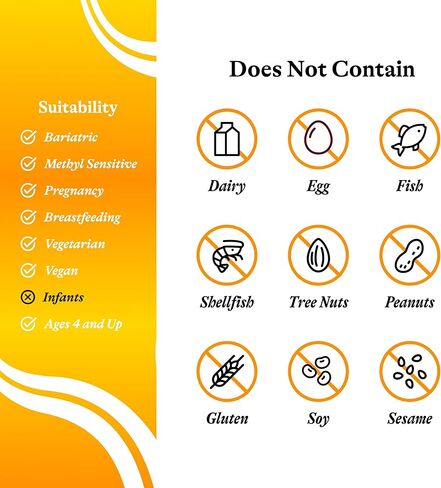 Suitability
Bariatric
Methyl Sensitive
Pregnancy
Breastfeeding
Vegetarian
Vegan
Infants
Ages 4 and Up

Does Not Contain

Dairy
Egg
Fish
Shellfish
Tree Nuts
Peanuts
Gluten
Soy
Sesame